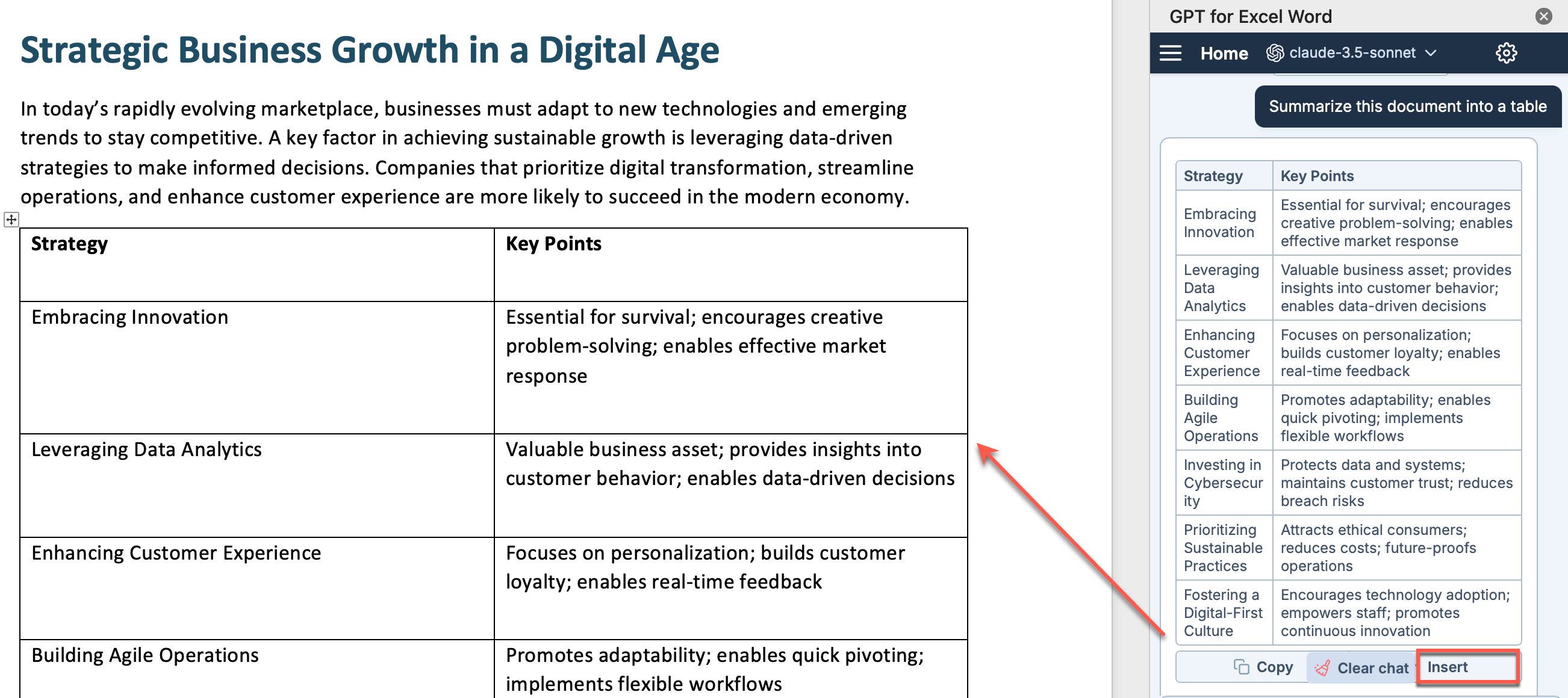 Strategic Business Growth in a Digital Age

In today's rapidly evolving marketplace, businesses must adapt to new technologies and emerging trends to stay competitive. A key factor in achieving sustainable growth is leveraging data-driven strategies to make informed decisions. Companies that prioritize digital transformation, streamline operations, and enhance customer experience are more likely to succeed in the modern economy.

| Strategy | Key Points |
|---|---|
| Embracing Innovation | Essential for survival; encourages creative problem-solving; enables effective market response |
| Leveraging Data Analytics | Valuable business asset; provides insights into customer behavior; enables data-driven decisions |
| Enhancing Customer Experience | Focuses on personalization; builds customer loyalty; enables real-time feedback |
| Building Agile Operations | Promotes adaptability; enables quick pivoting; implements flexible workflows |

GPT for Excel Word

Home claude-3.5-sonnet

Summarize this document into a table

| Strategy | Key Points |
|---|---|
| Embracing Innovation | Essential for survival; encourages creative problem-solving; enables effective market response |
| Leveraging Data Analytics | Valuable business asset; provides insights into customer behavior; enables data-driven decisions |
| Enhancing Customer Experience | Focuses on personalization; builds customer loyalty; enables real-time feedback |
| Building Agile Operations | Promotes adaptability; enables quick pivoting; implements flexible workflows |
| Investing in Cybersecurity | Protects data and systems; maintains customer trust; reduces breach risks |
| Prioritizing Sustainable Practices | Attracts ethical consumers; reduces costs; future-proofs operations |
| Fostering a Digital-First Culture | Encourages technology adoption; empowers staff; promotes continuous innovation |

Copy Clear chat Insert